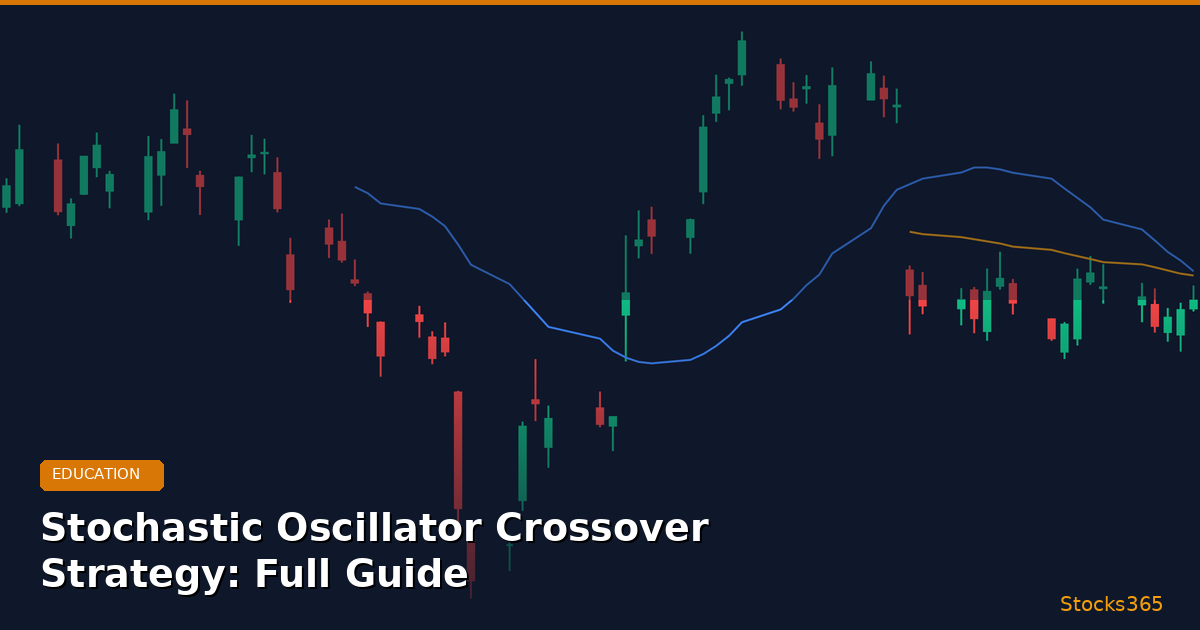 EDUCATION

Stochastic Oscillator Crossover Strategy: Full Guide

Stocks365